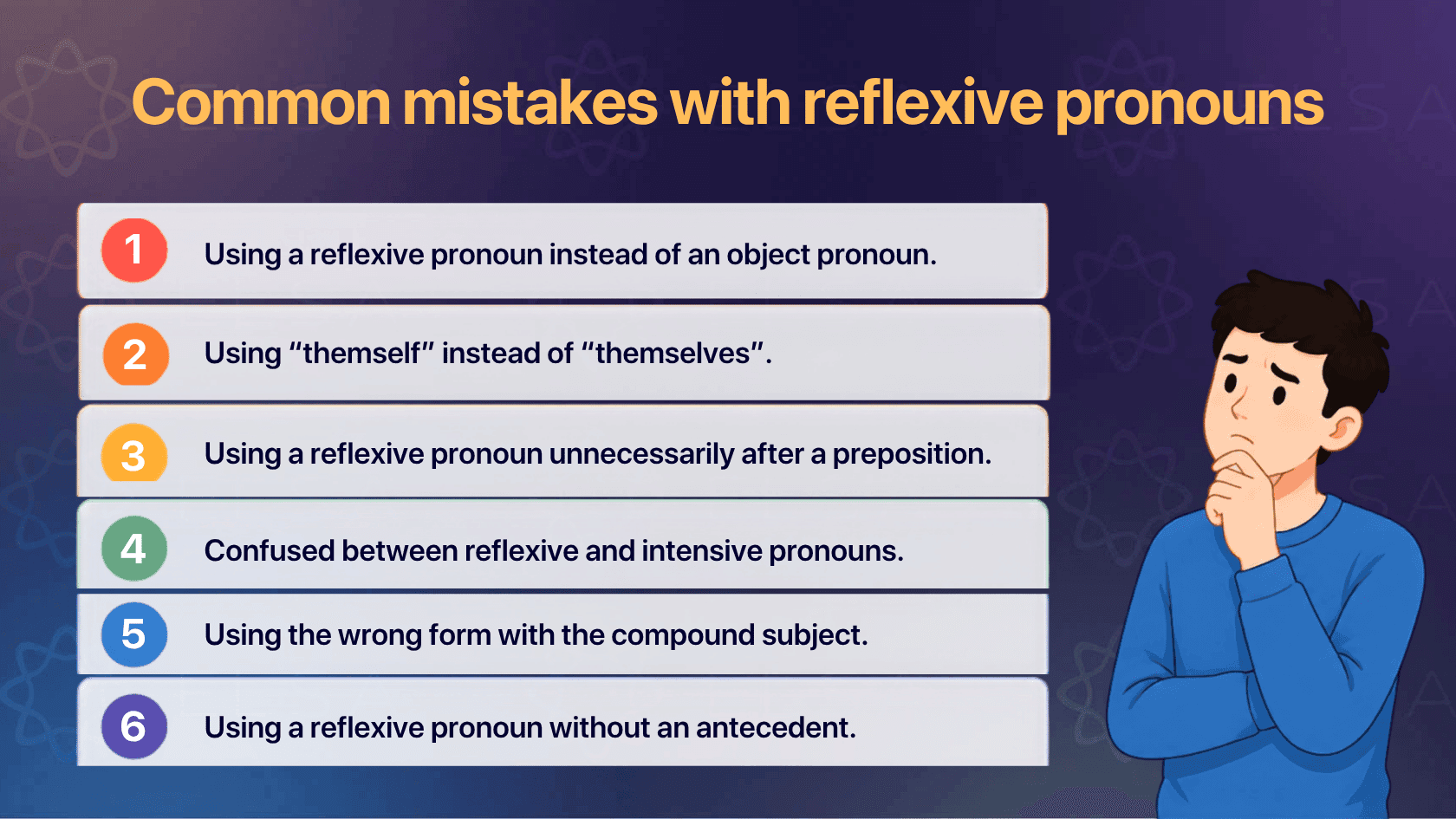 Common mistakes with reflexive pronouns

1 Using a reflexive pronoun instead of an object pronoun.

2 Using “themself” instead of “themselves”.

3 Using a reflexive pronoun unnecessarily after a preposition.

4 Confused between reflexive and intensive pronouns.

5 Using the wrong form with the compound subject.

6 Using a reflexive pronoun without an antecedent.